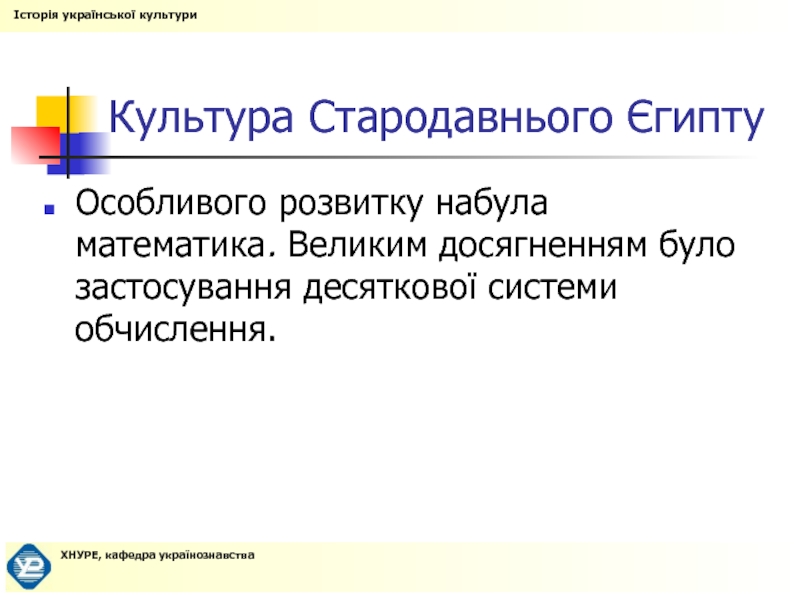 Історія української культури

Культура Стародавнього Єгипту

Особливого розвитку набула математика. Великим досягненням було застосування десяткової системи обчислення.

ХНУРЕ, кафедра українознавства